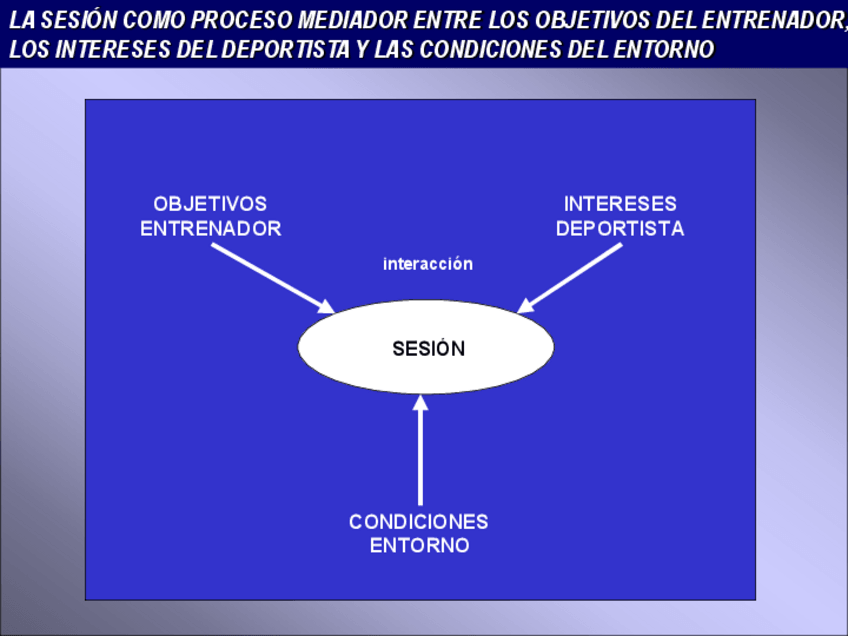 LA SESIÓN COMO PROCESO MEDIADOR ENTRE LOS OBJETIVOS DEL ENTRENADOR, LOS INTERESES DEL DEPORTISTA Y LAS CONDICIONES DEL ENTORNO

OBJETIVOS ENTRENADOR

INTERESES DEPORTISTA

interacción

SESIÓN

CONDICIONES ENTORNO